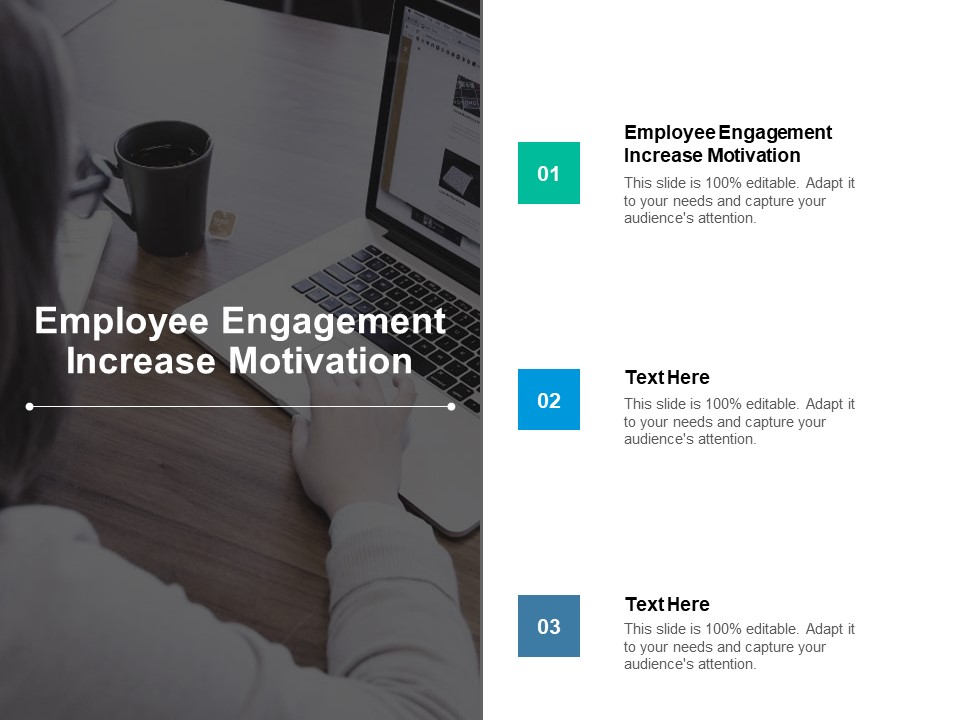 Employee Engagement Increase Motivation

01

Employee Engagement Increase Motivation

This slide is 100% editable. Adapt it to your needs and capture your audience's attention.

02

Text Here

This slide is 100% editable. Adapt it to your needs and capture your audience's attention.

03

Text Here

This slide is 100% editable. Adapt it to your needs and capture your audience's attention.